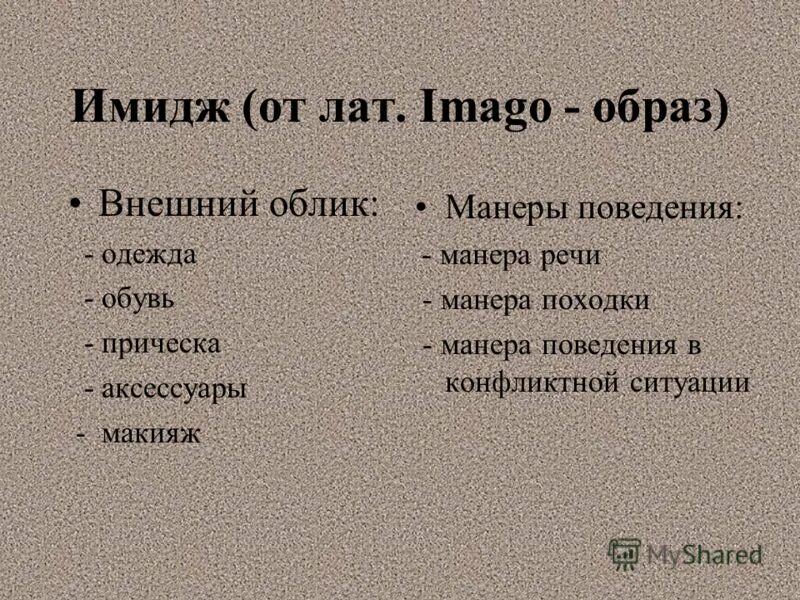 Имидж (от лат. Imago - образ)

• Внешний облик:

- одежда

- обувь

- прическа

- аксессуары

- макияж

• Манеры поведения:

- манера речи

- манера походки

- манера поведения в конфликтной ситуации

MyShared